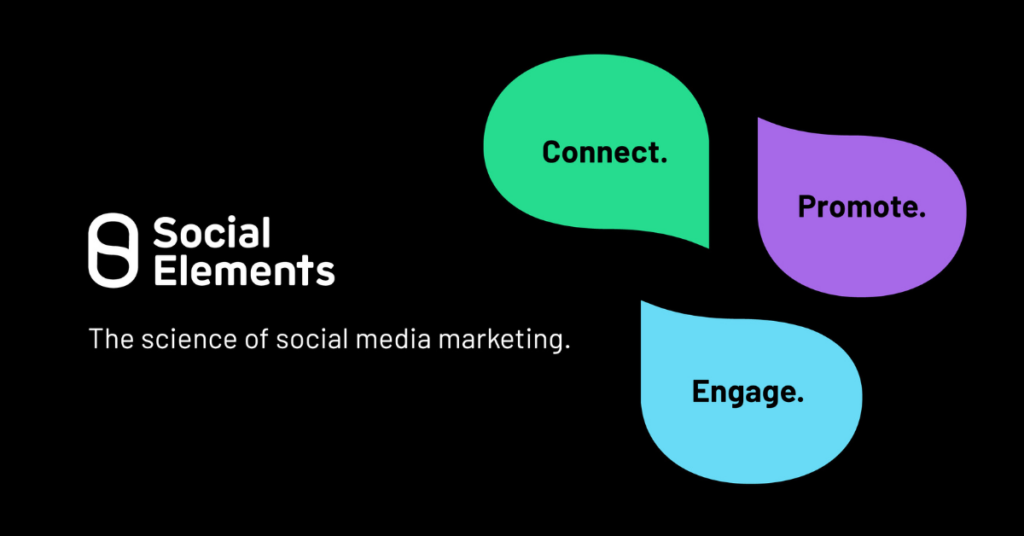 Social Elements

The science of social media marketing.

Connect.

Promote.

Engage.